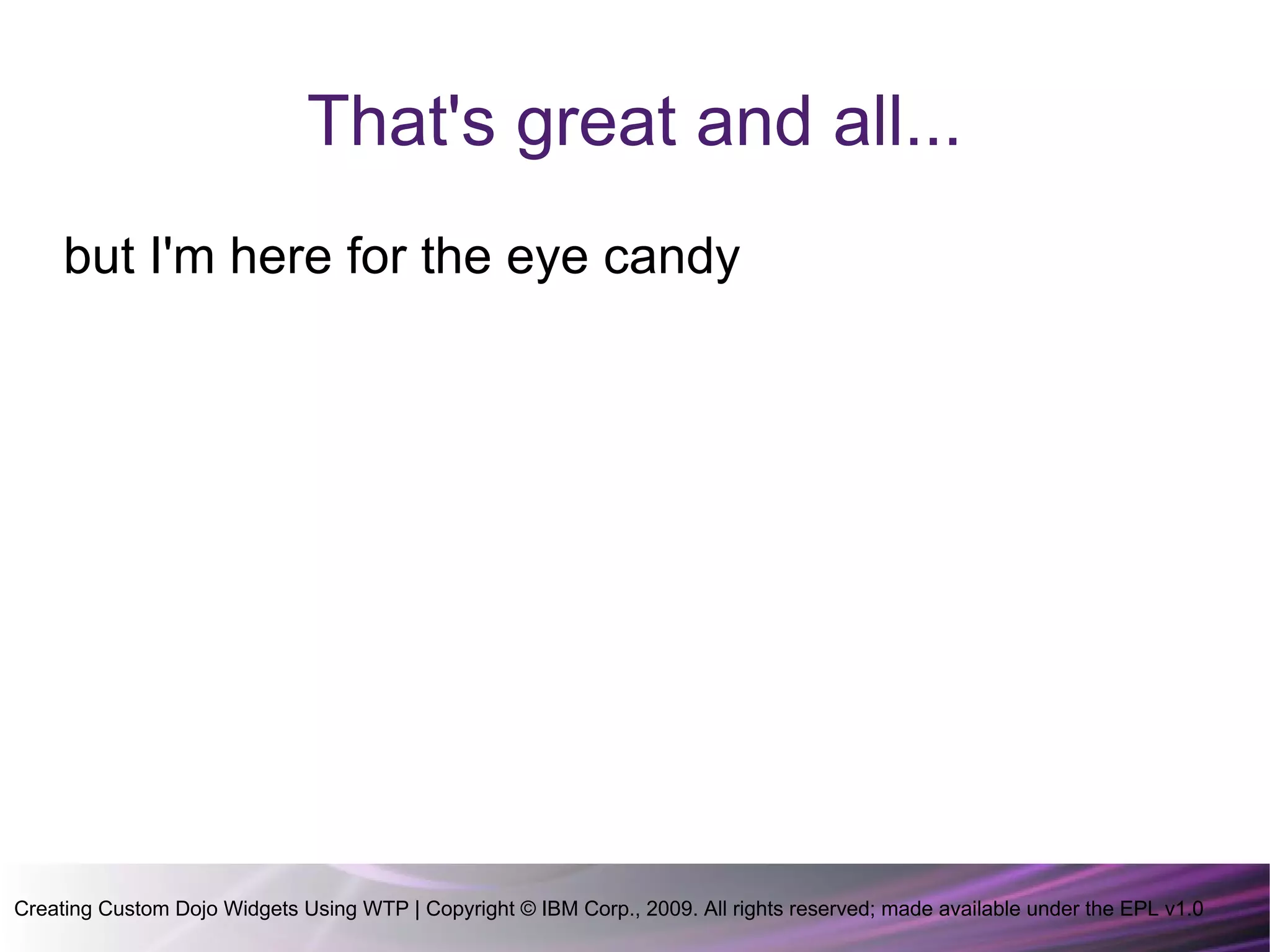 That's great and all...

but I'm here for the eye candy

Creating Custom Dojo Widgets Using WTP | Copyright © IBM Corp., 2009. All rights reserved; made available under the EPL v1.0